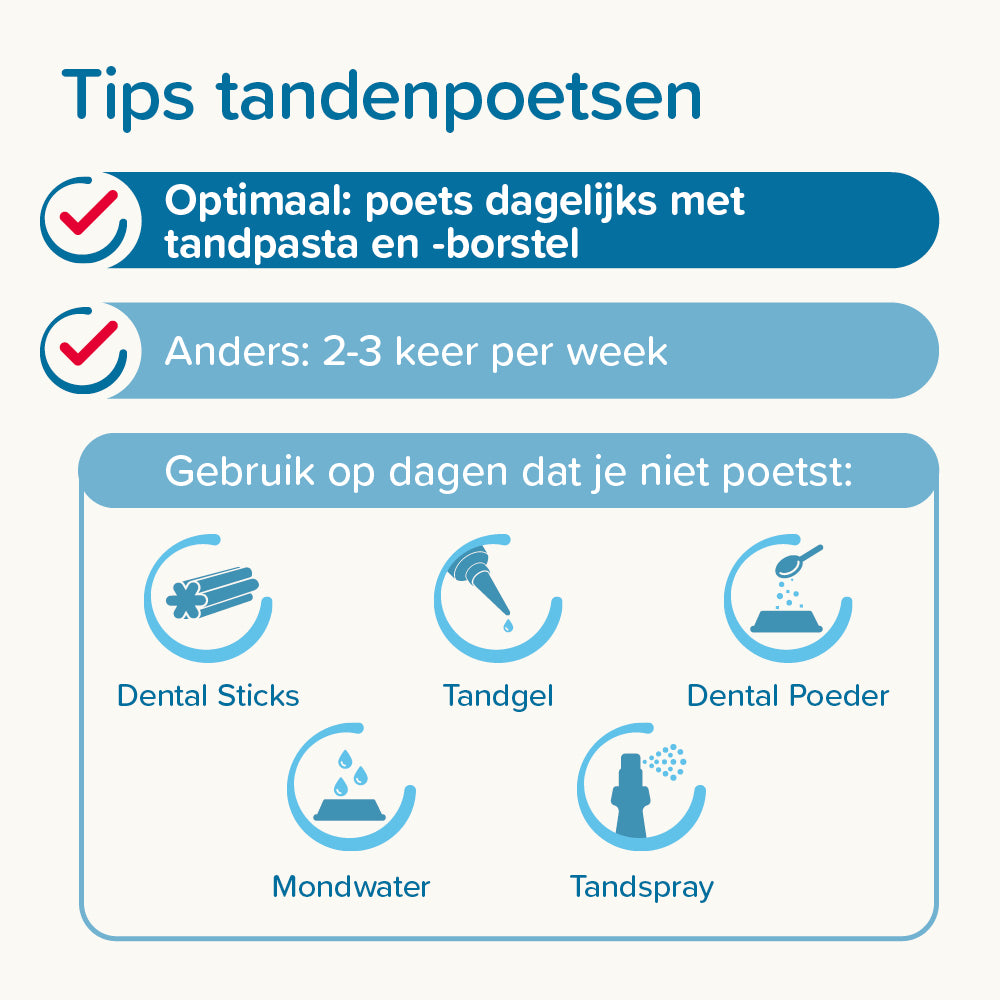 Tips tandenpoetsen

Optimaal: poets dagelijks met tandpasta en -borstel

Anders: 2-3 keer per week

Gebruik op dagen dat je niet poetst:

Dental Sticks

Tandgel

Dental Poeder

Mondwater

Tandspray